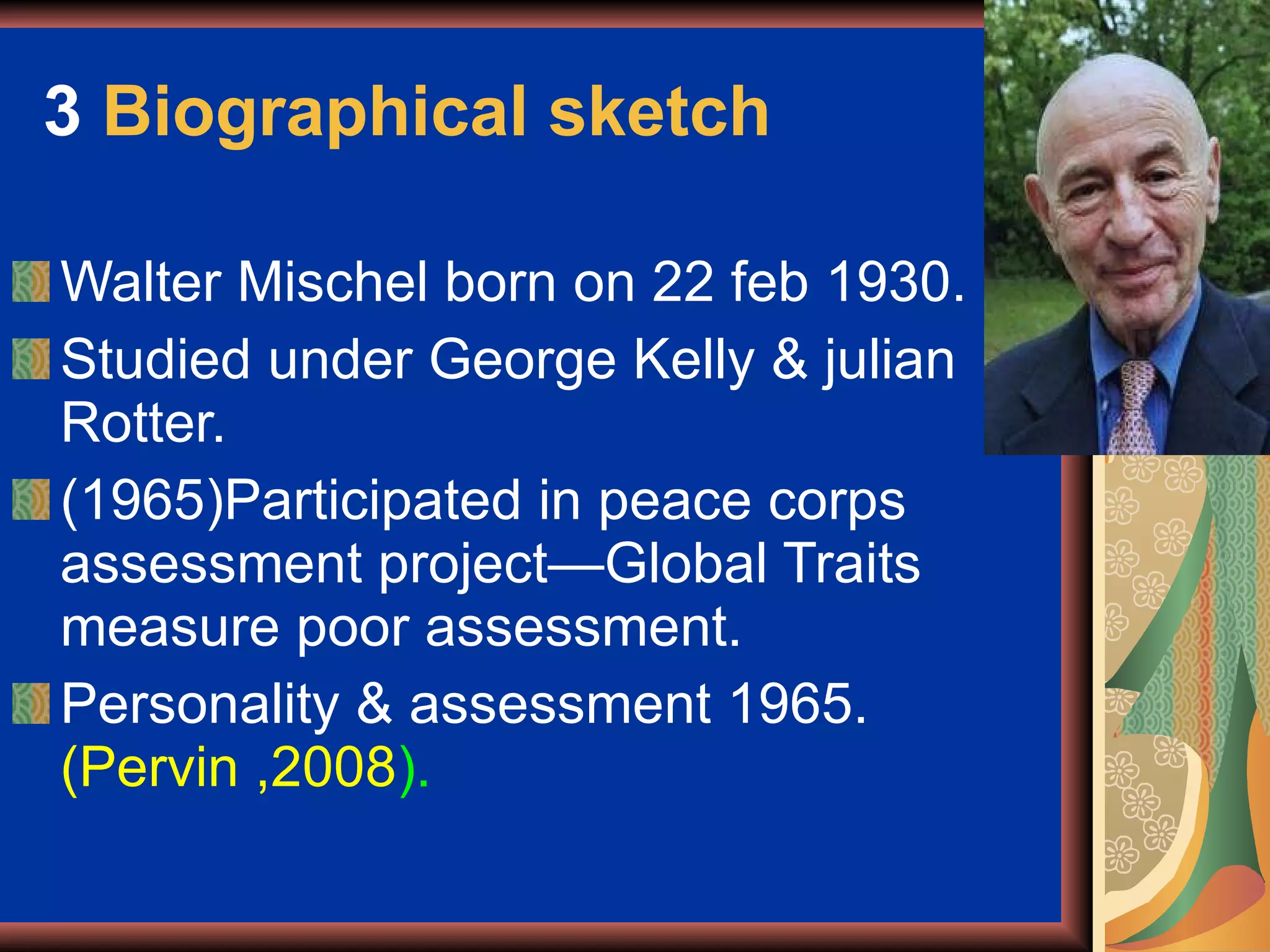 3 Biographical sketch

Walter Mischel born on 22 feb 1930.

Studied under George Kelly & julian Rotter.

(1965)Participated in peace corps assessment project—Global Traits measure poor assessment.

Personality & assessment 1965. (Pervin ,2008).